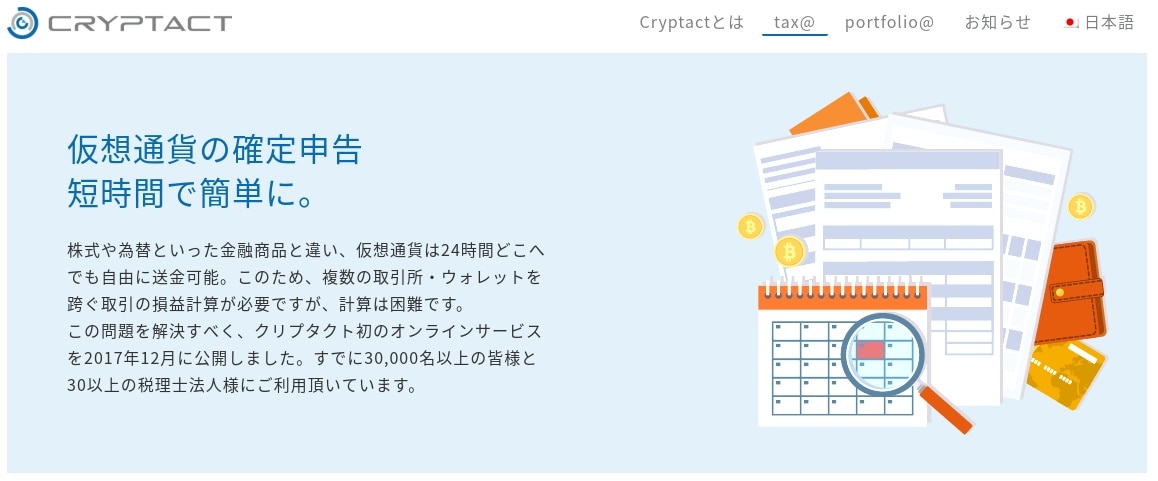 CRYPTACT

Cryptactとは tax@ portfolio@ お知らせ 日本語

仮想通貨の確定申告
短時間で簡単に。

株式や為替といった金融商品と違い、仮想通貨は24時間どこへでも自由に送金可能。このため、複数の取引所・ウォレットを跨ぐ取引の損益計算が必要ですが、計算は困難です。
この問題を解決すべく、クリプタクト初のオンラインサービスを2017年12月に公開しました。すでに30,000名以上の皆様と30以上の税理士法人様にご利用頂いています。